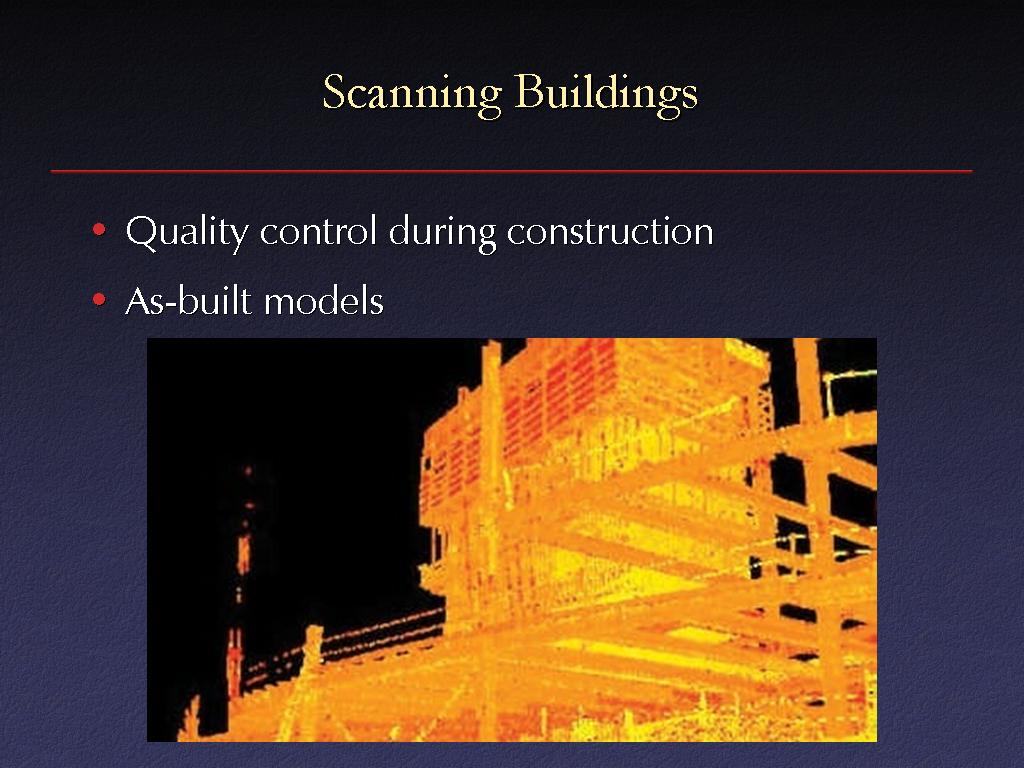 Scanning Buildings

• Quality control during construction
• As-built models